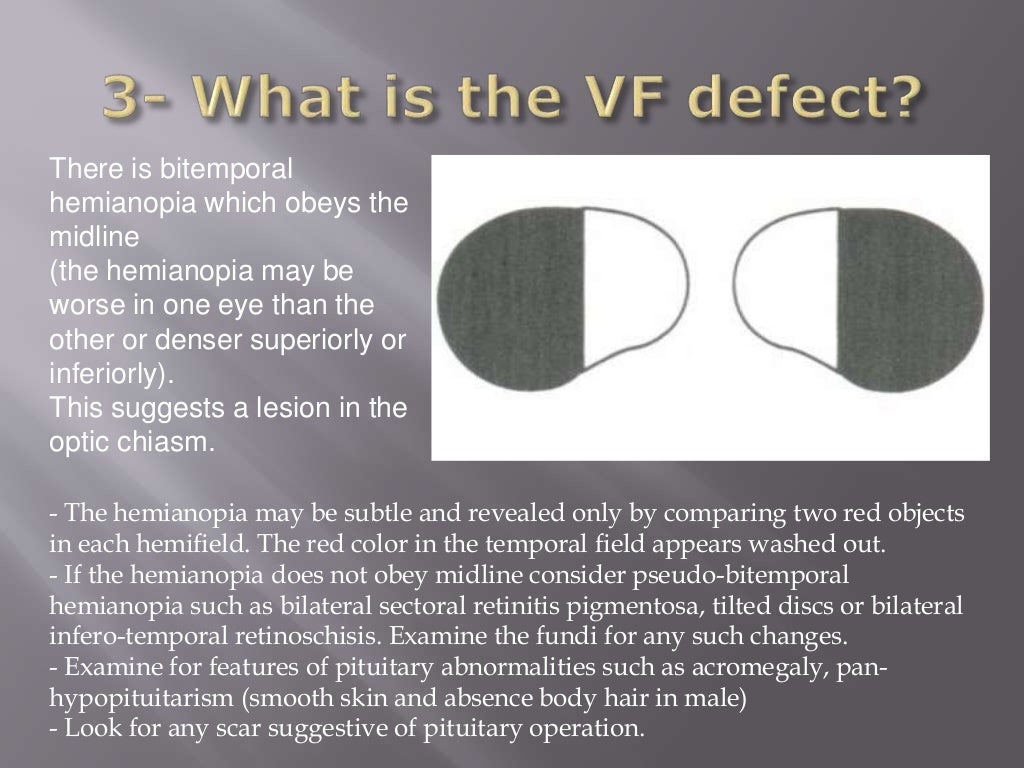 3- What is the VF defect?

There is bitemporal hemianopia which obeys the midline
(the hemianopia may be worse in one eye than the other or denser superiorly or inferiorly).
This suggests a lesion in the optic chiasm.

- The hemianopia may be subtle and revealed only by comparing two red objects in each hemifield. The red color in the temporal field appears washed out.
- If the hemianopia does not obey midline consider pseudo-bitemporal hemianopia such as bilateral sectoral retinitis pigmentosa, tilted discs or bilateral infero-temporal retinoschisis. Examine the fundi for any such changes.
- Examine for features of pituitary abnormalities such as acromegaly, pan-hypopituitarism (smooth skin and absence body hair in male)
- Look for any scar suggestive of pituitary operation.